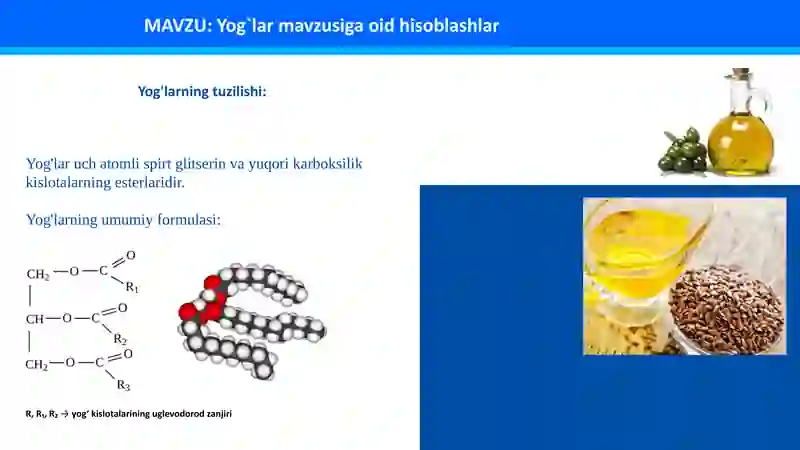 MAVZU: Yog`lar mavzusiga oid hisoblashlar

Yog'larning tuzilishi:

Yog'lar uch atomli spirt glitserin va yuqori karboksilik kislotalarning esterlaridir.

Yog'larning umumiy formulasi:

$CH_2-O-C(=O)-R_1$
$CH-O-C(=O)-R_2$
$CH_2-O-C(=O)-R_3$

R, R₁, R₂ → yog' kislotalarining uglevodorod zanjiri